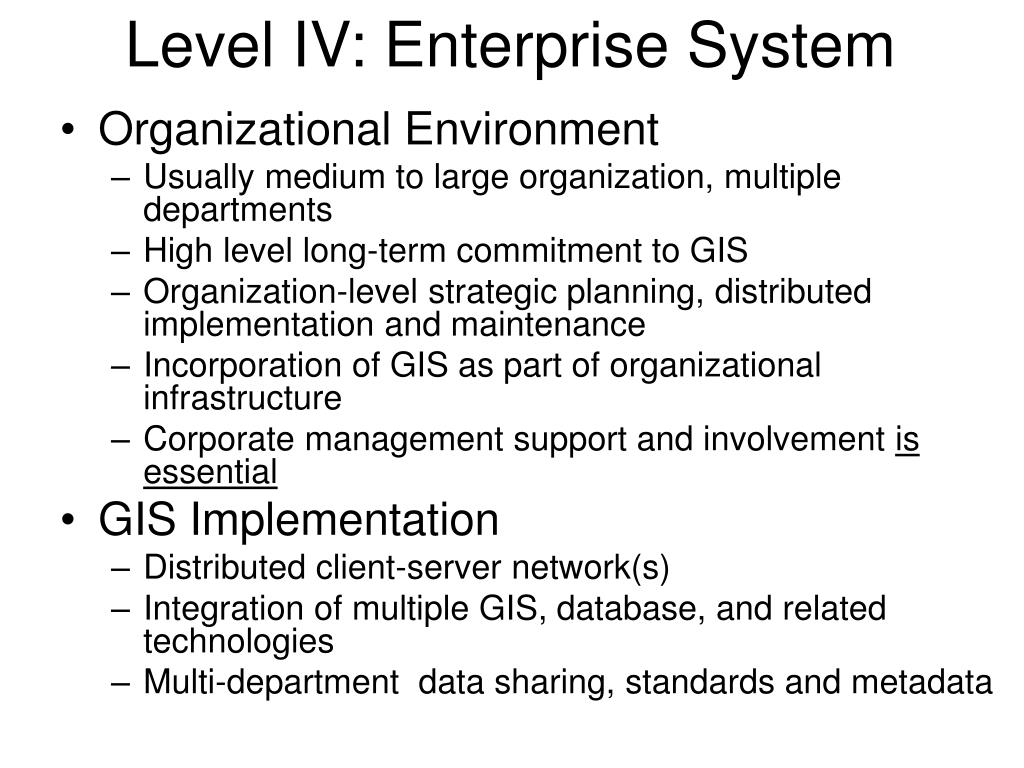 Level IV: Enterprise System

• Organizational Environment
  – Usually medium to large organization, multiple departments
  – High level long-term commitment to GIS
  – Organization-level strategic planning, distributed implementation and maintenance
  – Incorporation of GIS as part of organizational infrastructure
  – Corporate management support and involvement is essential

• GIS Implementation
  – Distributed client-server network(s)
  – Integration of multiple GIS, database, and related technologies
  – Multi-department data sharing, standards and metadata